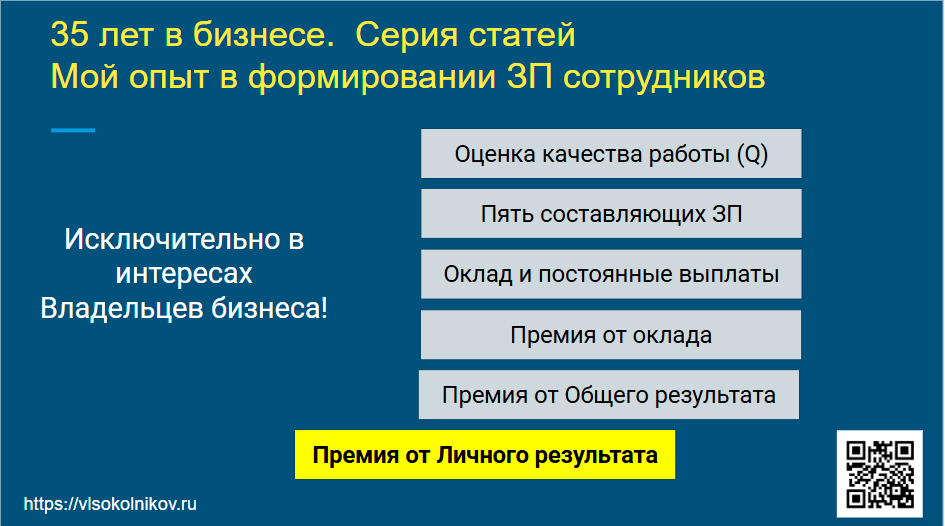 35 лет в бизнесе. Серия статей
Мой опыт в формировании ЗП сотрудников

Исключительно в интересах Владельцев бизнеса!

Оценка качества работы (Q)

Пять составляющих ЗП

Оклад и постоянные выплаты

Премия от оклада

Премия от Общего результата

Премия от Личного результата

https://vlsokolnikov.ru